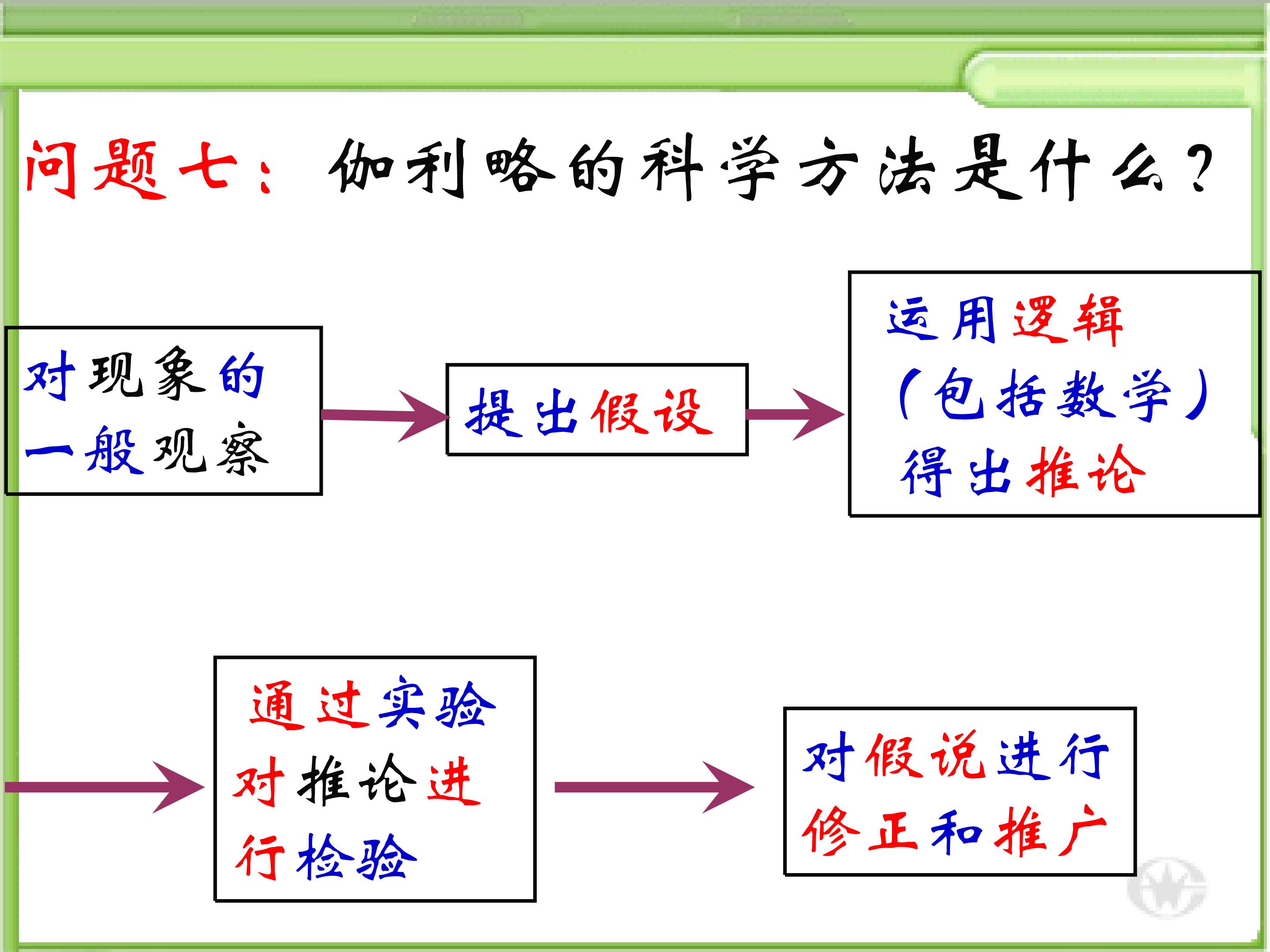 问题七：伽利略的科学方法是什么？

对现象的一般观察

提出假设

运用逻辑（包括数学）得出推论

通过实验对推论进行检验

对假说进行修正和推广